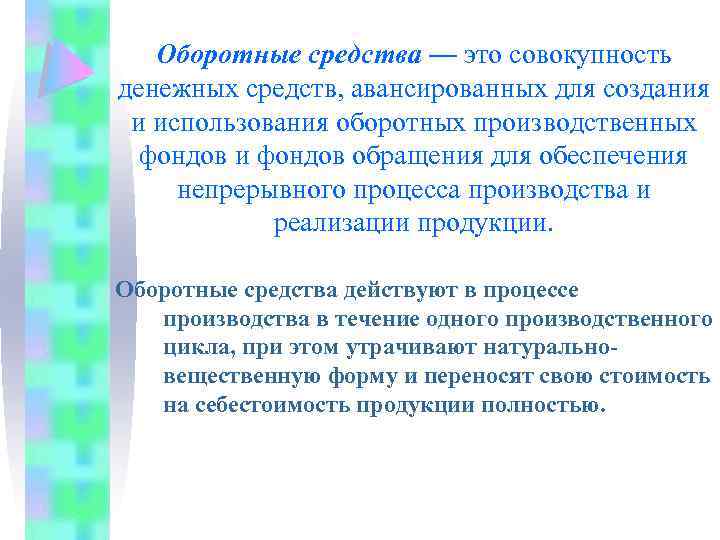 Оборотные средства — это совокупность денежных средств, авансированных для создания и использования оборотных производственных фондов и фондов обращения для обеспечения непрерывного процесса производства и реализации продукции.

Оборотные средства действуют в процессе производства в течение одного производственного цикла, при этом утрачивают натурально-вещественную форму и переносят свою стоимость на себестоимость продукции полностью.